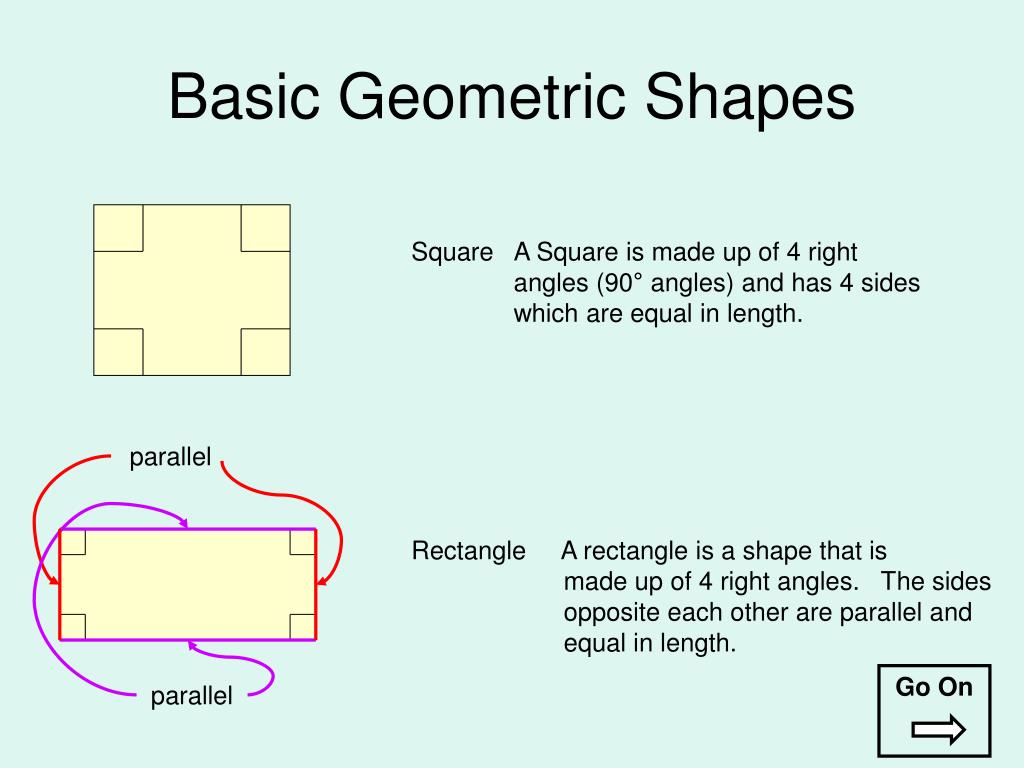 Basic Geometric Shapes

Square A Square is made up of 4 right angles (90° angles) and has 4 sides which are equal in length.

parallel

Rectangle A rectangle is a shape that is made up of 4 right angles. The sides opposite each other are parallel and equal in length.

parallel

Go On